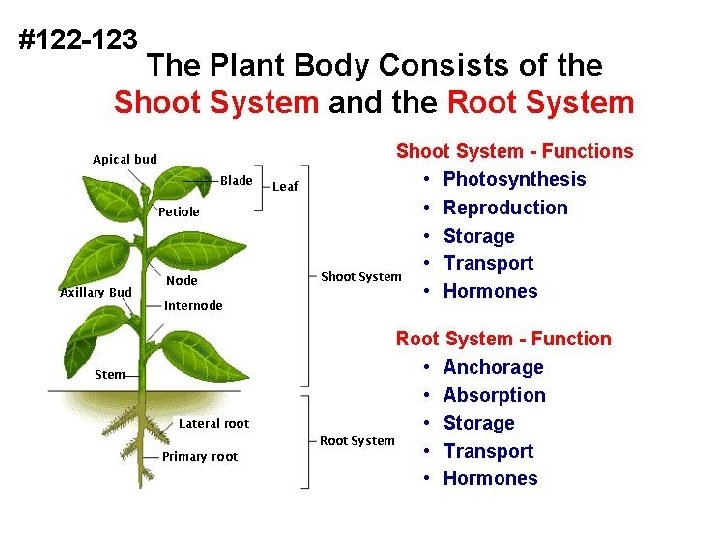 #122-123

The Plant Body Consists of the Shoot System and the Root System

Apical bud
Blade
Leaf
Petiole
Node
Axillary Bud
Internode
Stem
Shoot System
Lateral root
Primary root
Root System

Shoot System - Functions
• Photosynthesis
• Reproduction
• Storage
• Transport
• Hormones

Root System - Function
• Anchorage
• Absorption
• Storage
• Transport
• Hormones